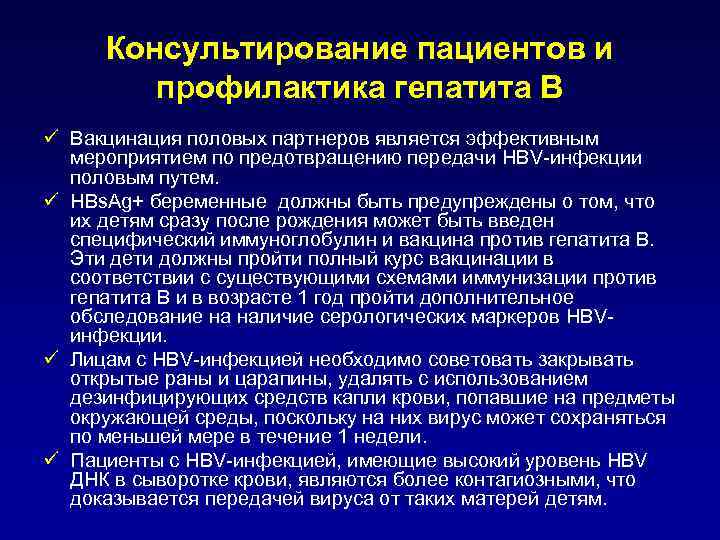 Консультирование пациентов и профилактика гепатита В

✓ Вакцинация половых партнеров является эффективным мероприятием по предотвращению передачи HBV-инфекции половым путем.

✓ HBsAg+ беременные должны быть предупреждены о том, что их детям сразу после рождения может быть введен специфический иммуноглобулин и вакцина против гепатита В. Эти дети должны пройти полный курс вакцинации в соответствии с существующими схемами иммунизации против гепатита В и в возрасте 1 год пройти дополнительное обследование на наличие серологических маркеров HBV-инфекции.

✓ Лицам с HBV-инфекцией необходимо советовать закрывать открытые раны и царапины, удалять с использованием дезинфицирующих средств капли крови, попавшие на предметы окружающей среды, поскольку на них вирус может сохраняться по меньшей мере в течение 1 недели.

✓ Пациенты с HBV-инфекцией, имеющие высокий уровень HBV ДНК в сыворотке крови, являются более контагиозными, что доказывается передачей вируса от таких матерей детям.